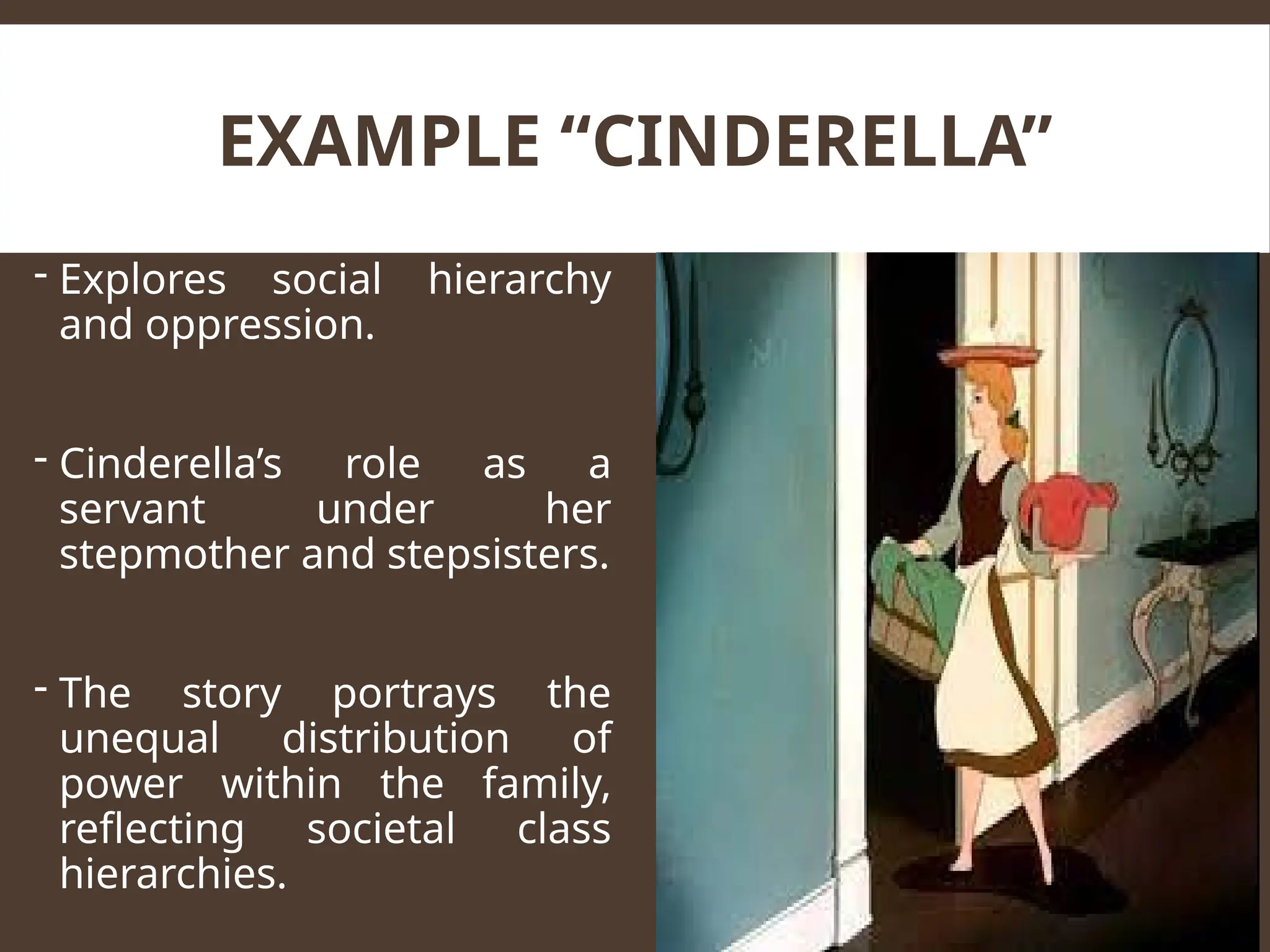 EXAMPLE “CINDERELLA”

- Explores social hierarchy and oppression.

- Cinderella’s role as a servant under her stepmother and stepsisters.

- The story portrays the unequal distribution of power within the family, reflecting societal class hierarchies.